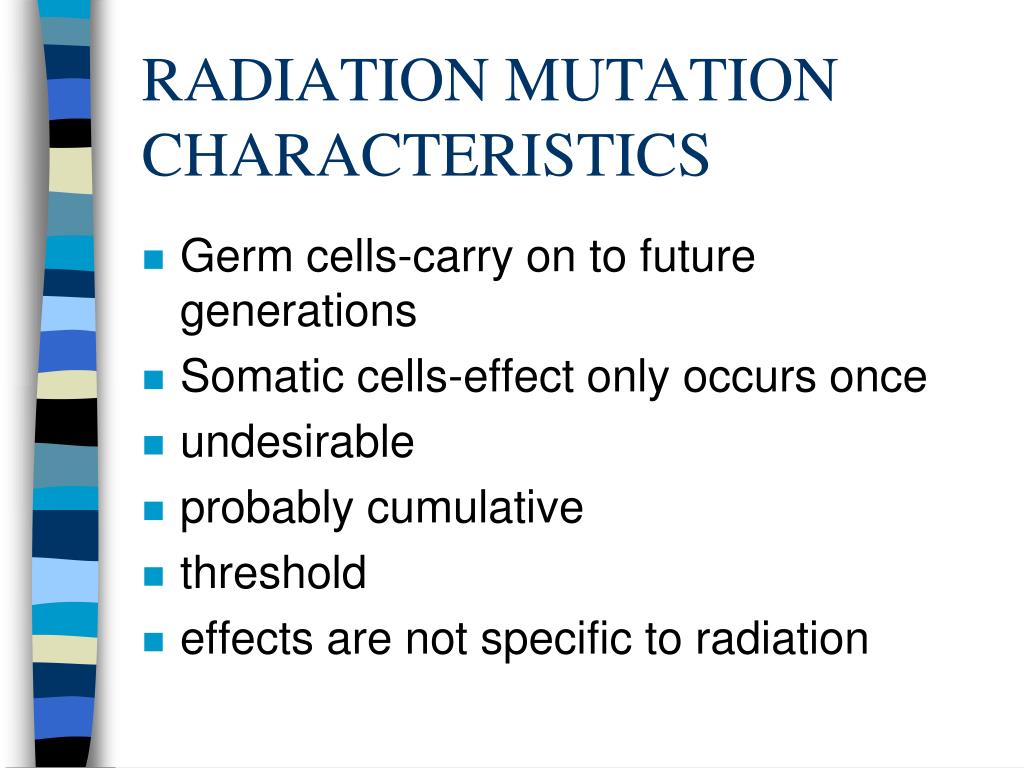 RADIATION MUTATION CHARACTERISTICS

- Germ cells-carry on to future generations
- Somatic cells-effect only occurs once
- undesirable
- probably cumulative
- threshold
- effects are not specific to radiation